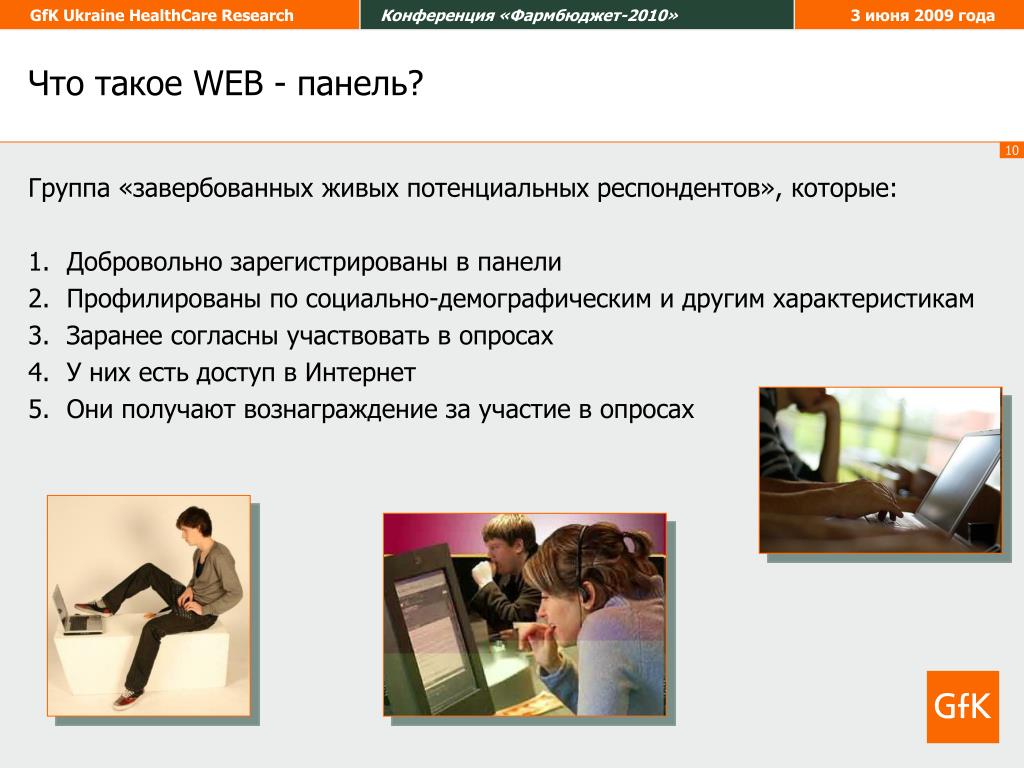 GfK Ukraine HealthCare Research

Конференция «Фармбюджет-2010»

3 июня 2009 года

Что такое WEB - панель?

10

Группа «завербованных живых потенциальных респондентов», которые:

1. Добровольно зарегистрированы в панели
2. Профилированы по социально-демографическим и другим характеристикам
3. Заранее согласны участвовать в опросах
4. У них есть доступ в Интернет
5. Они получают вознаграждение за участие в опросах

GfK